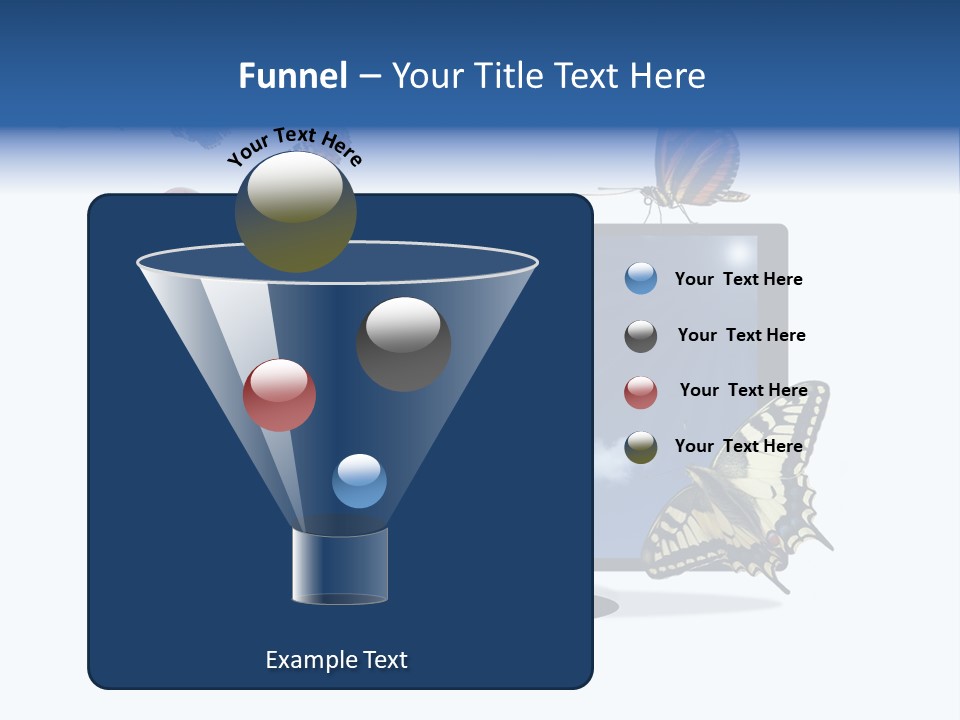 Funnel – Your Title Text Here

Your Text Here

Your Text Here

Your Text Here

Your Text Here

Your Text Here

Example Text